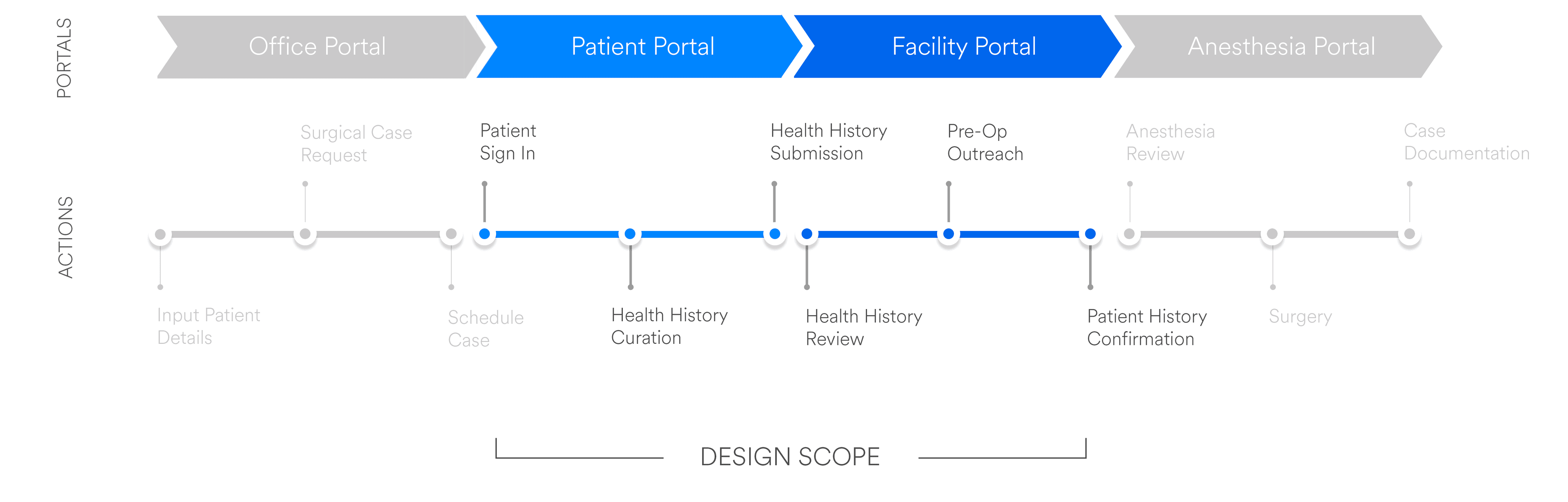 PORTALS

Office Portal

Patient Portal

Facility Portal

Anesthesia Portal

ACTIONS

Surgical Case Request

Patient Sign In

Health History Submission

Pre-Op Outreach

Anesthesia Review

Case Documentation

Input Patient Details

Schedule Case

Health History Curation

Health History Review

Patient History Confirmation

Surgery

DESIGN SCOPE